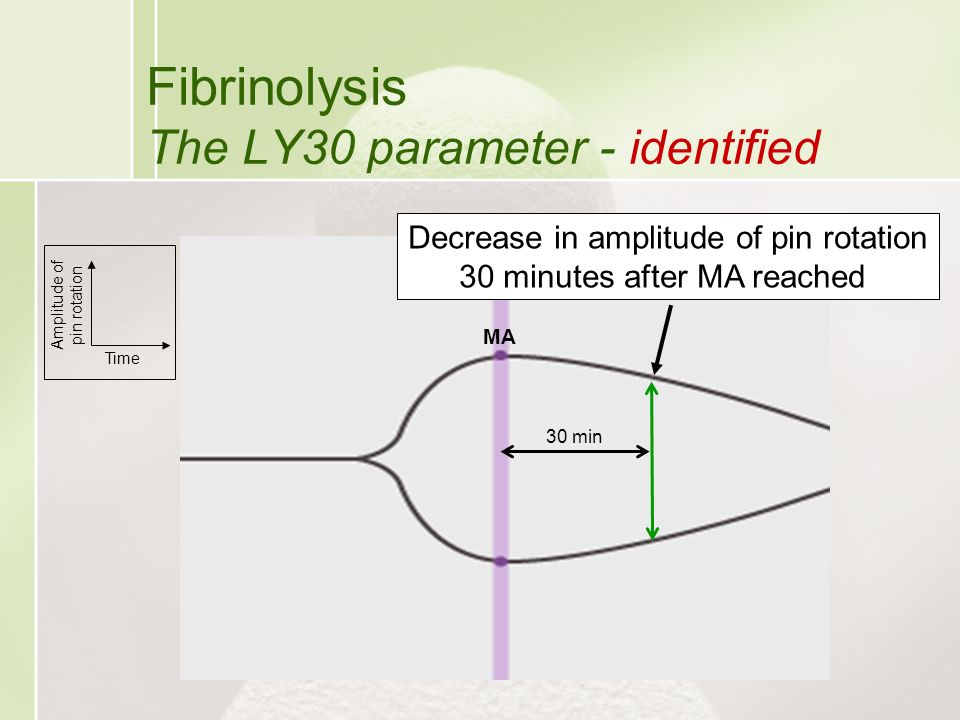 Fibrinolysis
The LY30 parameter - identified

Amplitude of pin rotation

Time

Decrease in amplitude of pin rotation 30 minutes after MA reached

MA

30 min